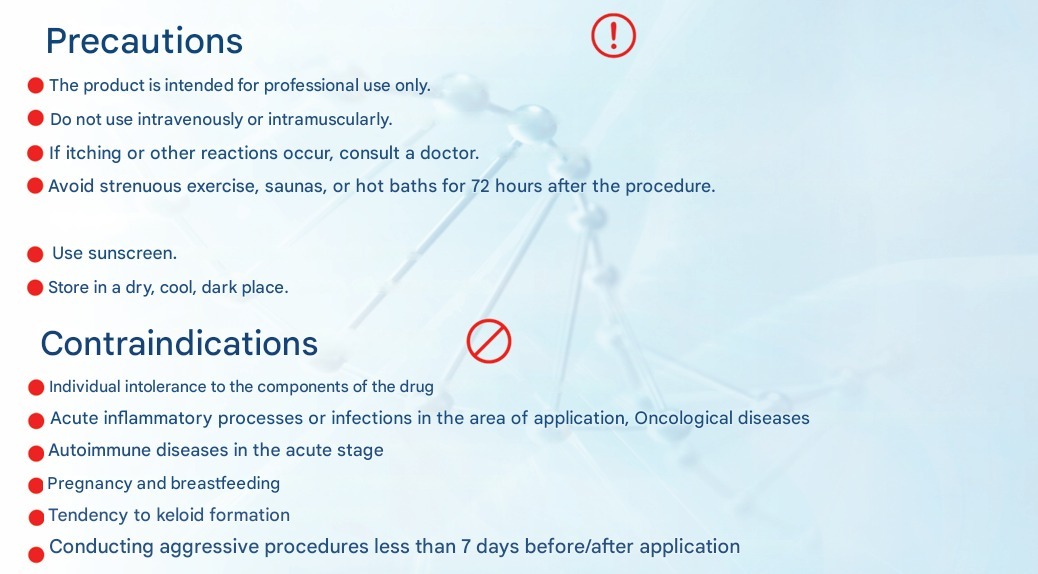 Precautions

The product is intended for professional use only.

Do not use intravenously or intramuscularly.

If itching or other reactions occur, consult a doctor.

Avoid strenuous exercise, saunas, or hot baths for 72 hours after the procedure.

Use sunscreen.

Store in a dry, cool, dark place.

Contraindications

Individual intolerance to the components of the drug

Acute inflammatory processes or infections in the area of application, Oncological diseases

Autoimmune diseases in the acute stage

Pregnancy and breastfeeding

Tendency to keloid formation

Conducting aggressive procedures less than 7 days before/after application